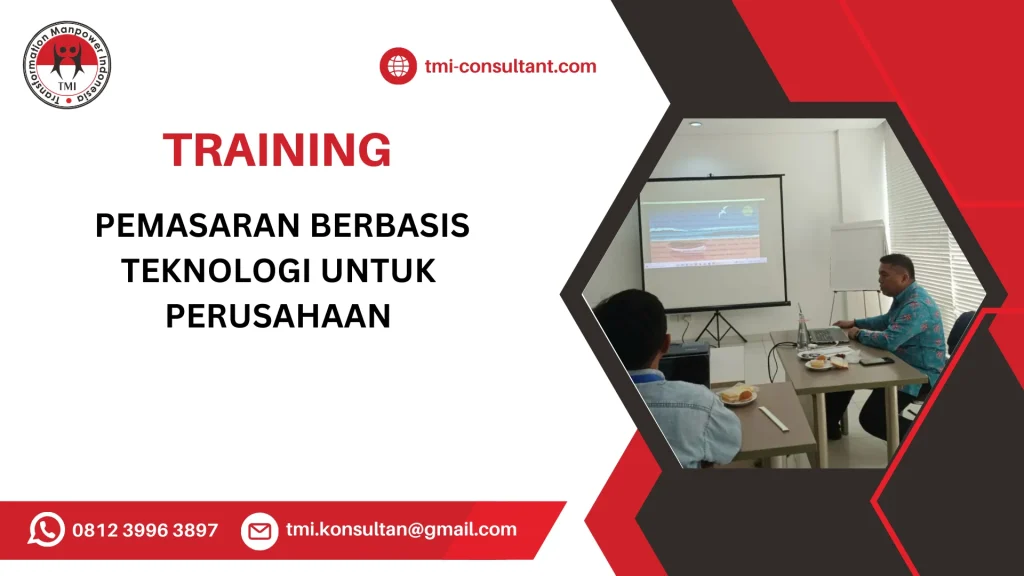 Transformation Manpower Indonesia
TMI

tmi-consultant.com

TRAINING

PEMASARAN BERBASIS TEKNOLOGI UNTUK PERUSAHAAN

0812 3996 3897

tmi.konsultan@gmail.com